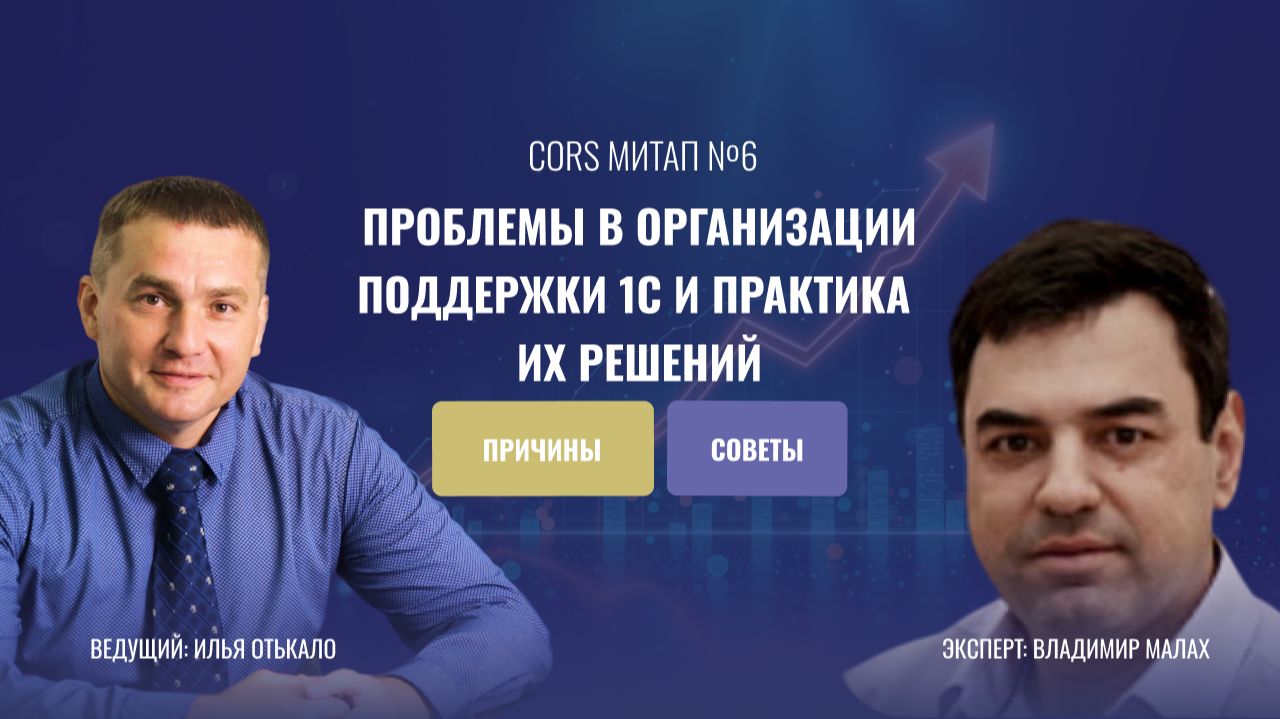 CORS МИТАП №6

ПРОБЛЕМЫ В ОРГАНИЗАЦИИ ПОДДЕРЖКИ 1С И ПРАКТИКА ИХ РЕШЕНИЙ

ПРИЧИНЫ

СОВЕТЫ

ВЕДУЩИЙ: ИЛЬЯ ОТЬКАЛО

ЭКСПЕРТ: ВЛАДИМИР МАЛАХ